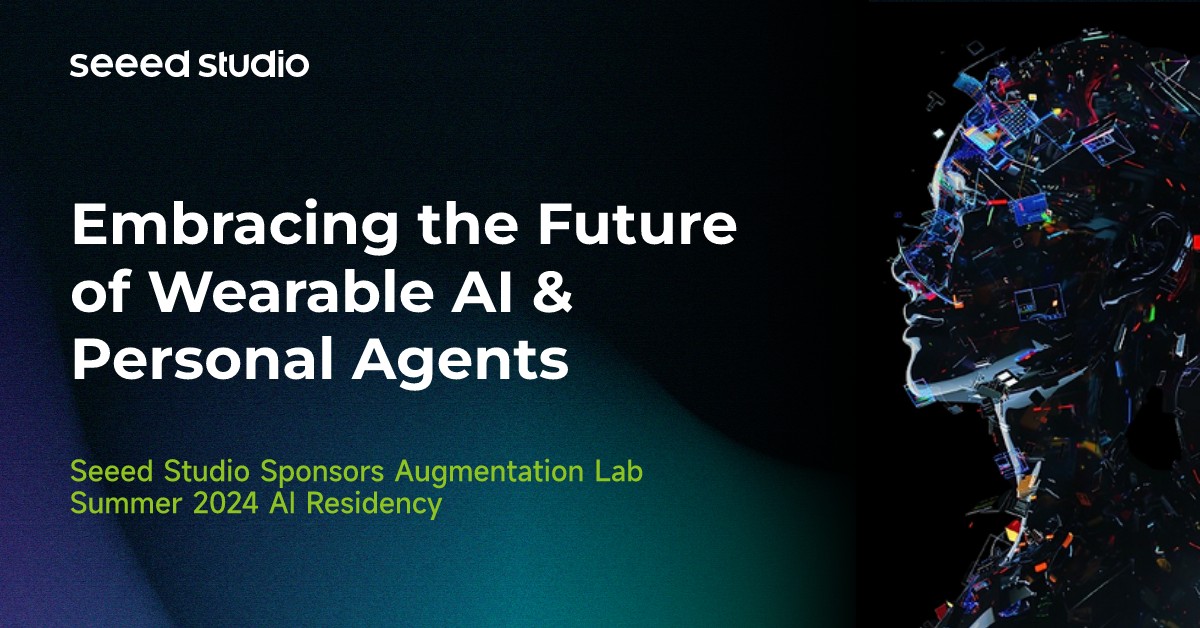 seeed studio

Embracing the Future of Wearable AI & Personal Agents

Seeed Studio Sponsors Augmentation Lab Summer 2024 AI Residency